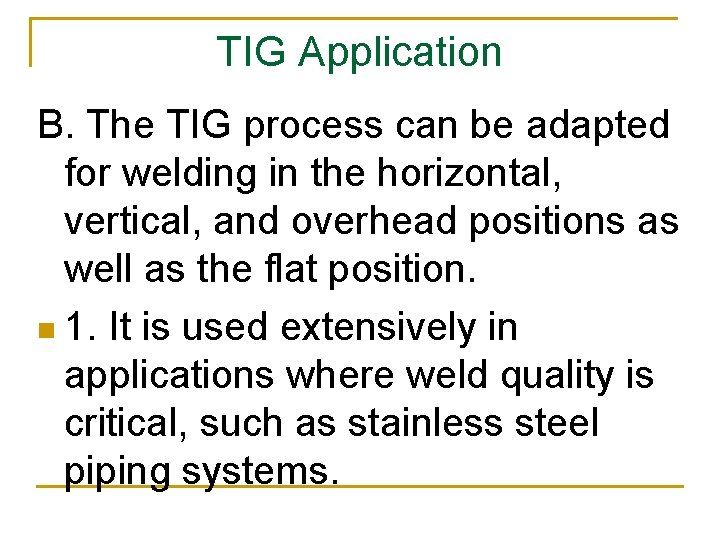 TIG Application

B. The TIG process can be adapted for welding in the horizontal, vertical, and overhead positions as well as the flat position.

1. It is used extensively in applications where weld quality is critical, such as stainless steel piping systems.